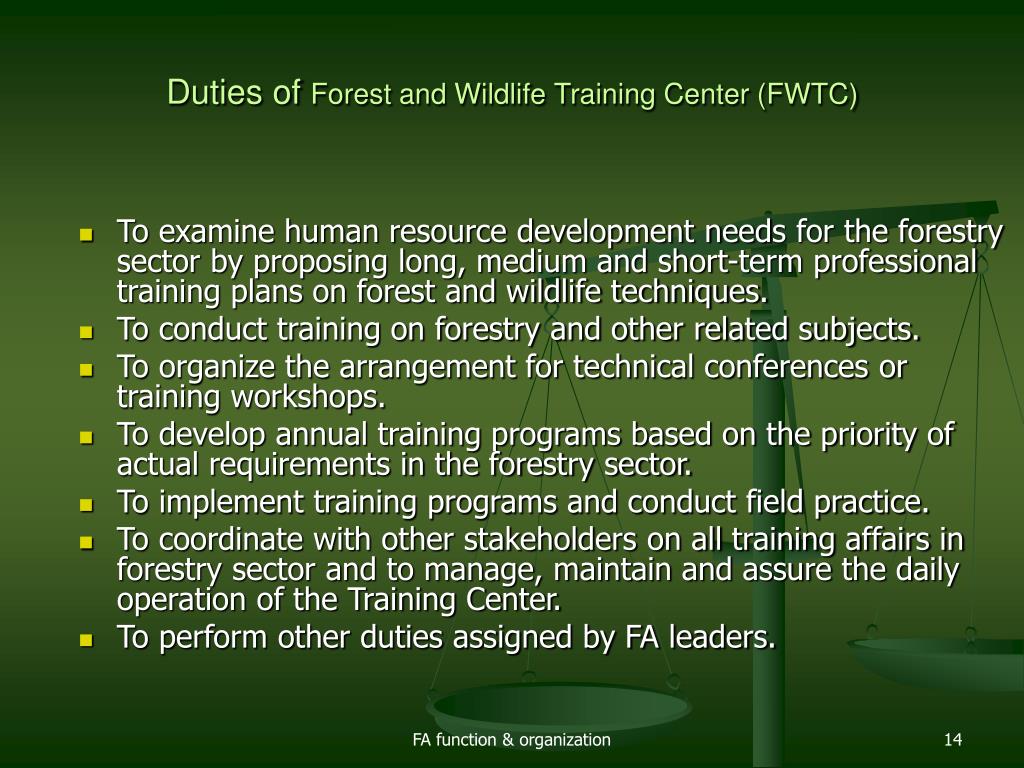 Duties of Forest and Wildlife Training Center (FWTC)

- To examine human resource development needs for the forestry sector by proposing long, medium and short-term professional training plans on forest and wildlife techniques.
- To conduct training on forestry and other related subjects.
- To organize the arrangement for technical conferences or training workshops.
- To develop annual training programs based on the priority of actual requirements in the forestry sector.
- To implement training programs and conduct field practice.
- To coordinate with other stakeholders on all training affairs in forestry sector and to manage, maintain and assure the daily operation of the Training Center.
- To perform other duties assigned by FA leaders.

FA function & organization

14